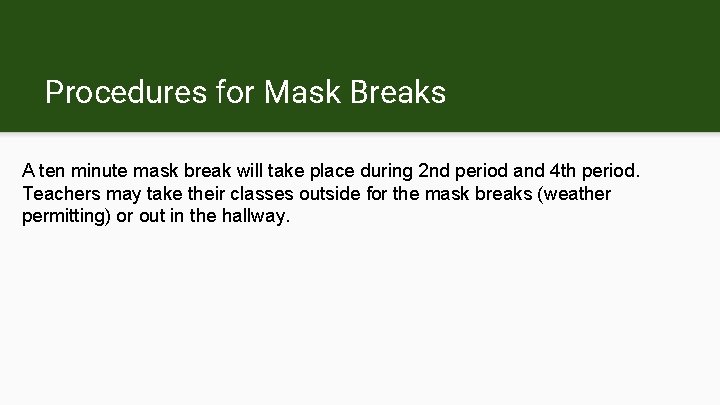 Procedures for Mask Breaks

A ten minute mask break will take place during 2nd period and 4th period. Teachers may take their classes outside for the mask breaks (weather permitting) or out in the hallway.